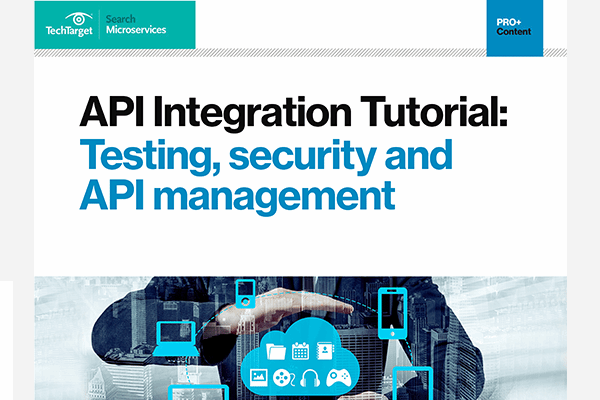 TechTarget Search Microservices

PRO+ Content

API Integration Tutorial: Testing, security and API management